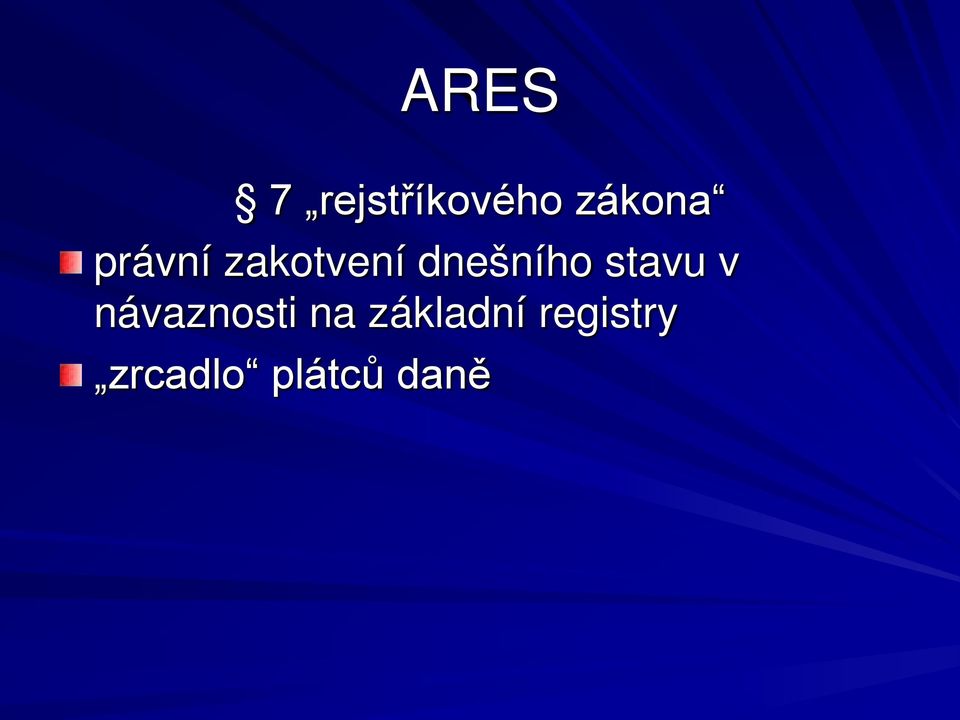 ARES

§ 7 „rejstříkového zákona“

právní zakotvení dnešního stavu v návaznosti na základní registry

„zrcadlo“ plátců daně